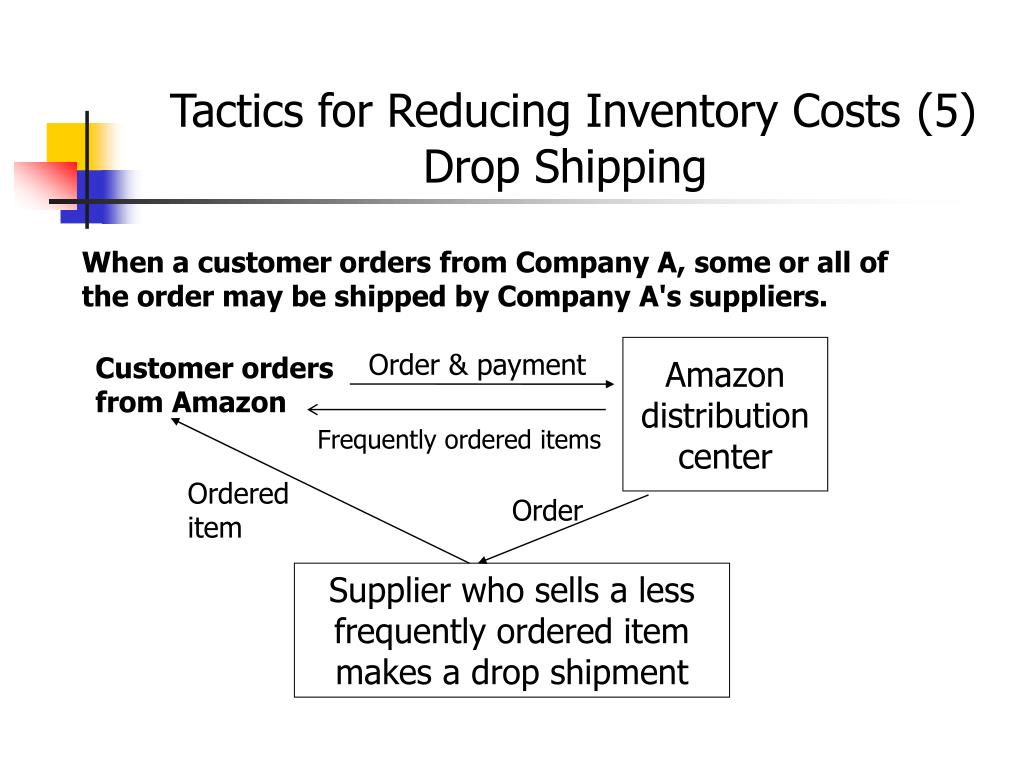 Tactics for Reducing Inventory Costs (5)
Drop Shipping

When a customer orders from Company A, some or all of the order may be shipped by Company A's suppliers.

Customer orders from Amazon

Order & payment

Frequently ordered items

Amazon distribution center

Ordered item

Order

Supplier who sells a less frequently ordered item makes a drop shipment